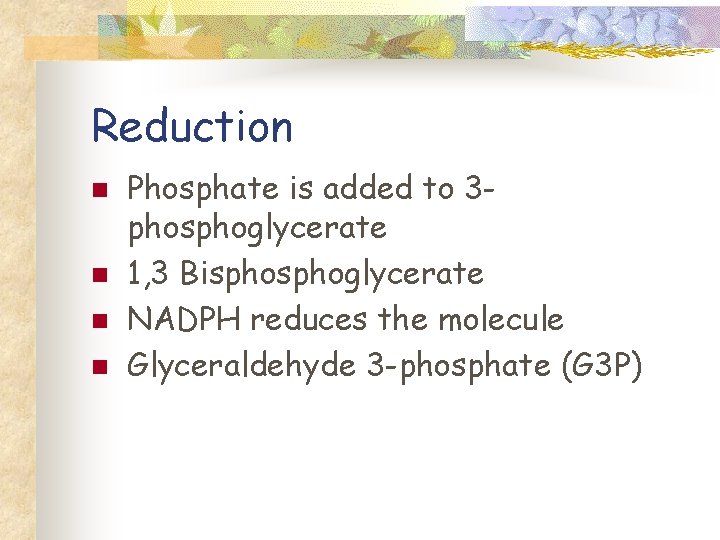 Reduction

- Phosphate is added to 3-phosphoglycerate
- 1,3 Bisphosphoglycerate
- NADPH reduces the molecule
- Glyceraldehyde 3-phosphate (G3P)